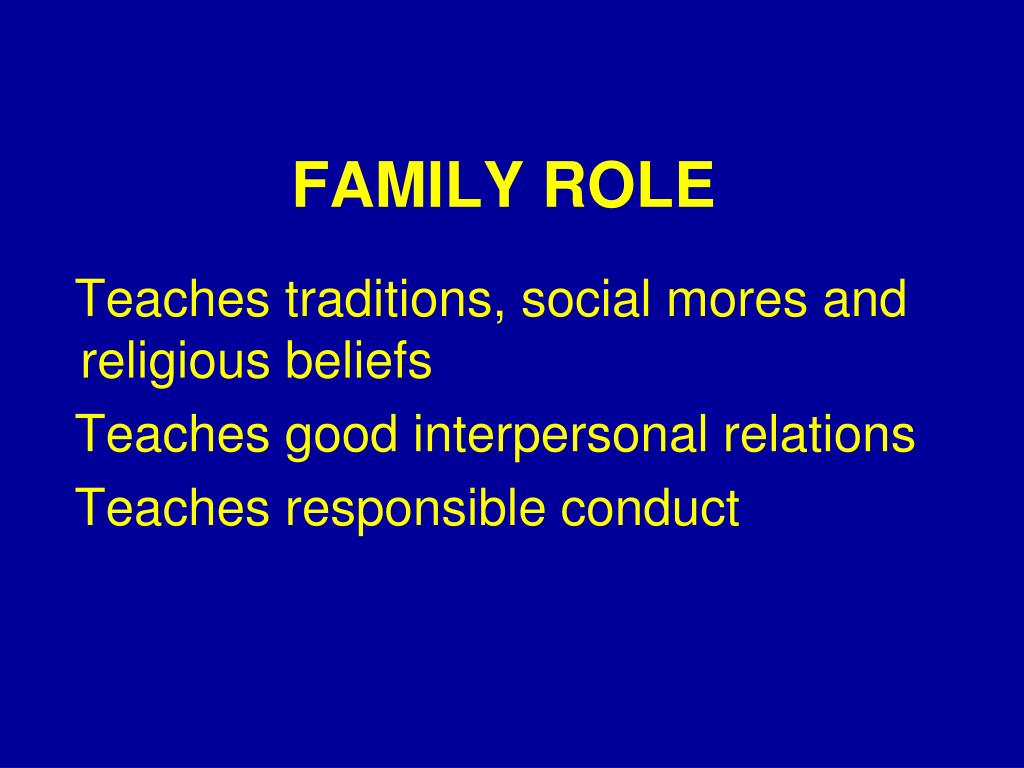 FAMILY ROLE

Teaches traditions, social mores and religious beliefs

Teaches good interpersonal relations

Teaches responsible conduct